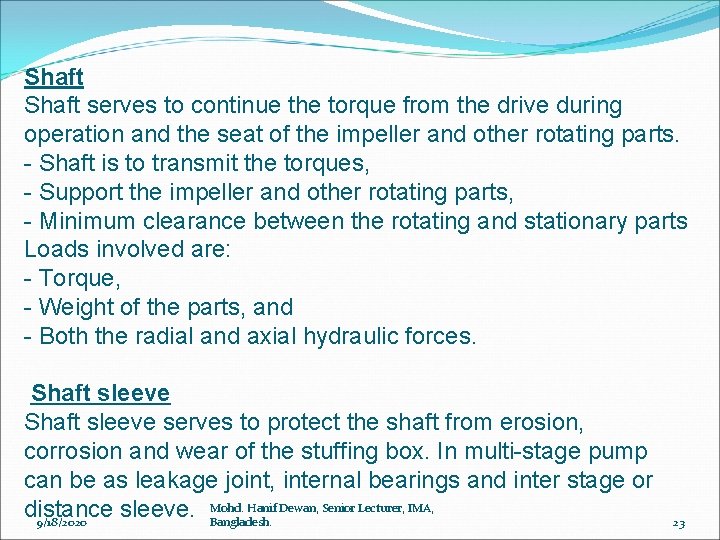 Shaft
Shaft serves to continue the torque from the drive during operation and the seat of the impeller and other rotating parts.
- Shaft is to transmit the torques,
- Support the impeller and other rotating parts,
- Minimum clearance between the rotating and stationary parts
Loads involved are:
- Torque,
- Weight of the parts, and
- Both the radial and axial hydraulic forces.

Shaft sleeve
Shaft sleeve serves to protect the shaft from erosion, corrosion and wear of the stuffing box. In multi-stage pump can be as leakage joint, internal bearings and inter stage or distance sleeve.

9/18/2020 Mohd. Hanif Dewan, Senior Lecturer, IMA, Bangladesh. 23